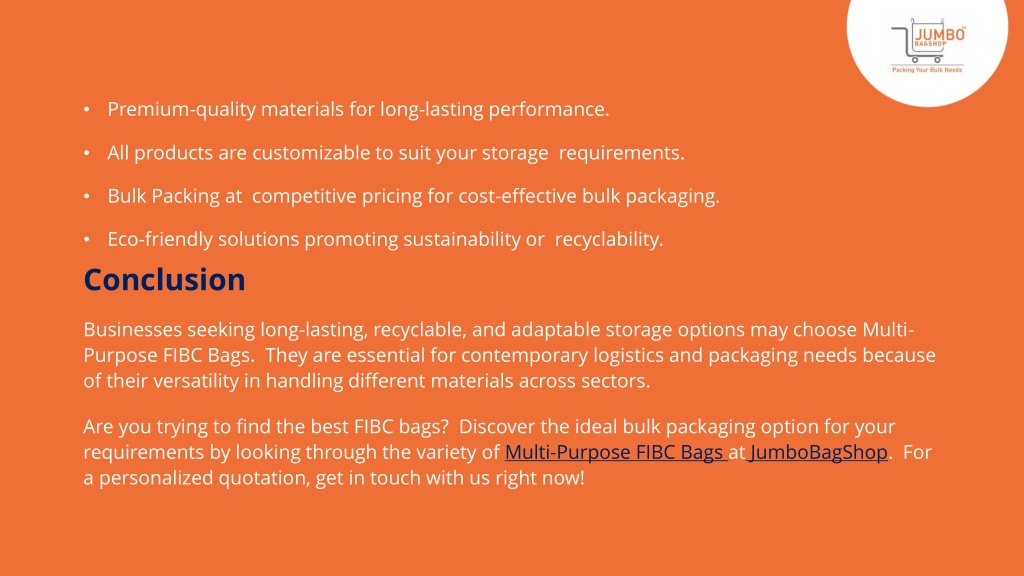 JUMBO BAGSHOP
Packing Your Bulk Needs

• Premium-quality materials for long-lasting performance.

• All products are customizable to suit your storage requirements.

• Bulk Packing at competitive pricing for cost-effective bulk packaging.

• Eco-friendly solutions promoting sustainability or recyclability.

Conclusion

Businesses seeking long-lasting, recyclable, and adaptable storage options may choose Multi-Purpose FIBC Bags. They are essential for contemporary logistics and packaging needs because of their versatility in handling different materials across sectors.

Are you trying to find the best FIBC bags? Discover the ideal bulk packaging option for your requirements by looking through the variety of Multi-Purpose FIBC Bags at JumboBagShop. For a personalized quotation, get in touch with us right now!